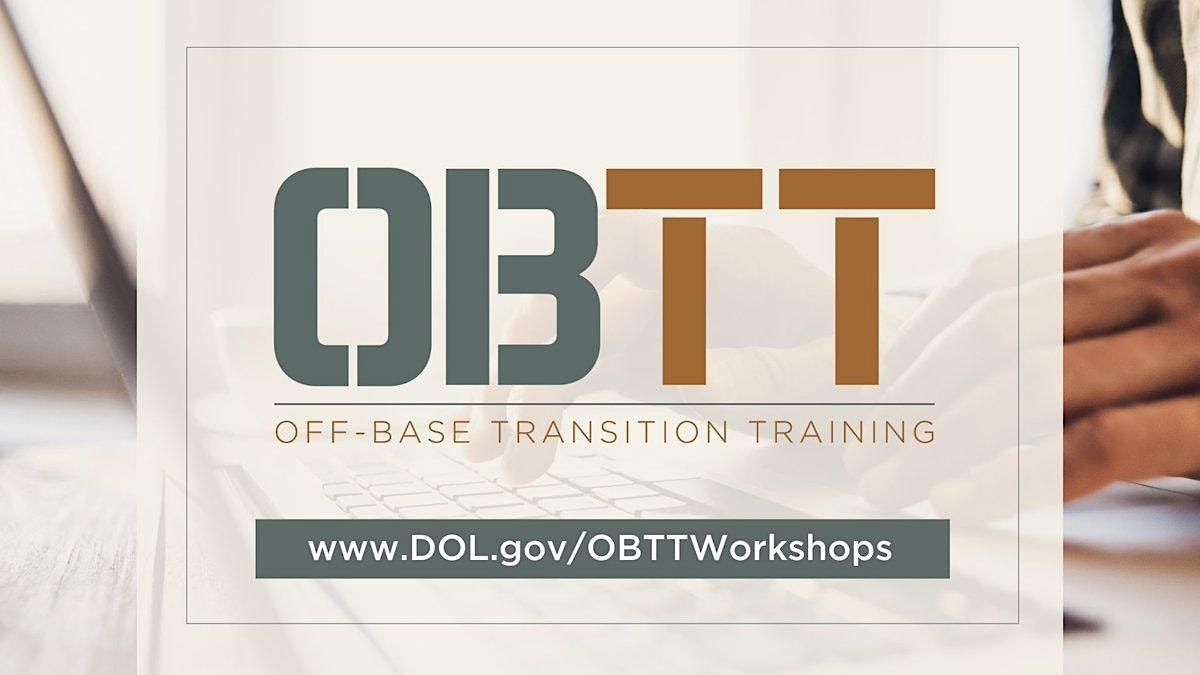 OBTT

OFF-BASE TRANSITION TRAINING

www.DOL.gov/OBTTWorkshops